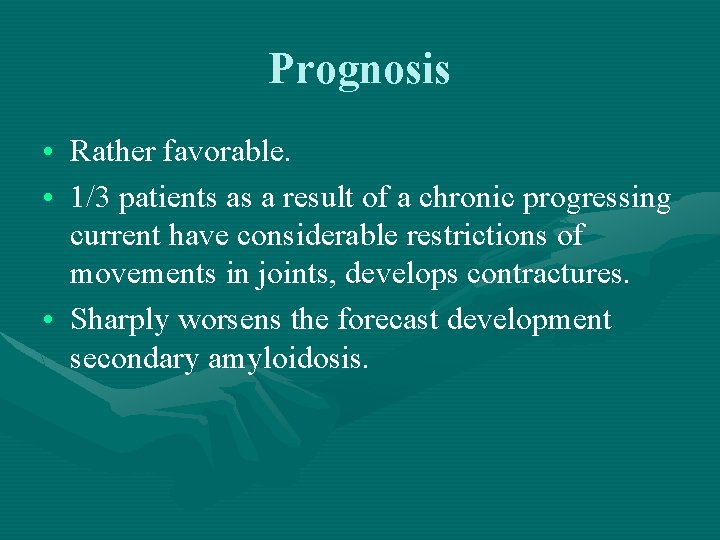 Prognosis

• Rather favorable.
• 1/3 patients as a result of a chronic progressing current have considerable restrictions of movements in joints, develops contractures.
• Sharply worsens the forecast development secondary amyloidosis.